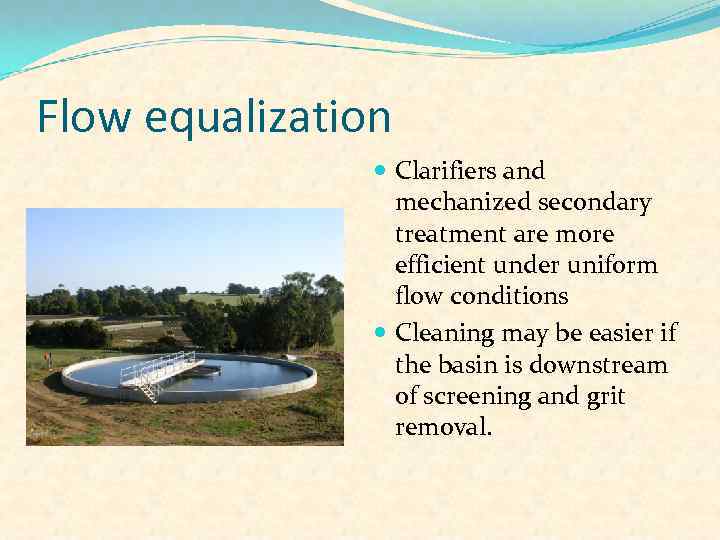 Flow equalization

- Clarifiers and mechanized secondary treatment are more efficient under uniform flow conditions
- Cleaning may be easier if the basin is downstream of screening and grit removal.